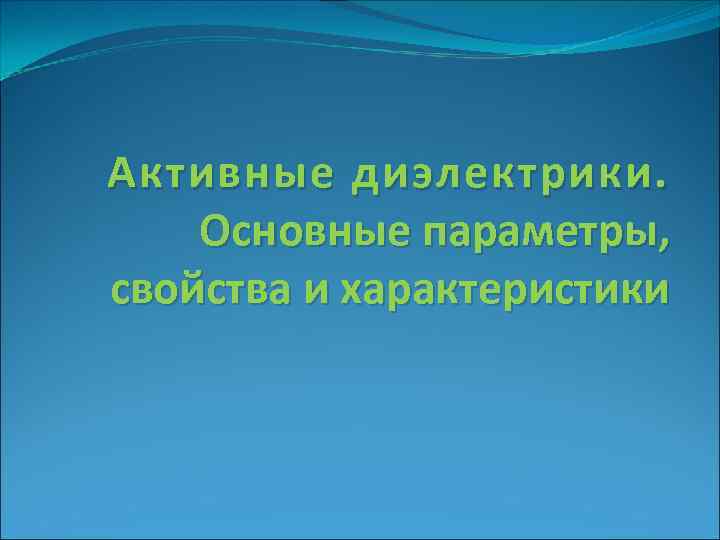 Активные диэлектрики. Основные параметры, свойства и характеристики